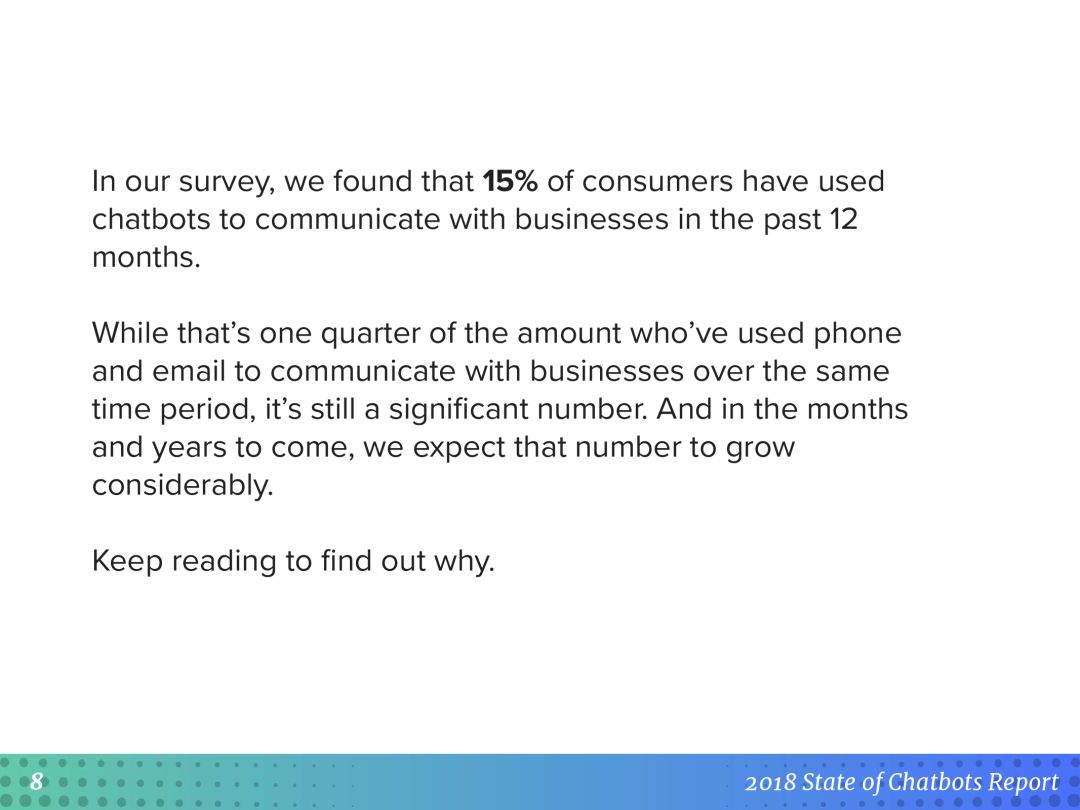 In our survey, we found that 15% of consumers have used chatbots to communicate with businesses in the past 12 months.

While that's one quarter of the amount who've used phone and email to communicate with businesses over the same time period, it's still a significant number. And in the months and years to come, we expect that number to grow considerably.

Keep reading to find out why.

8

2018 State of Chatbots Report